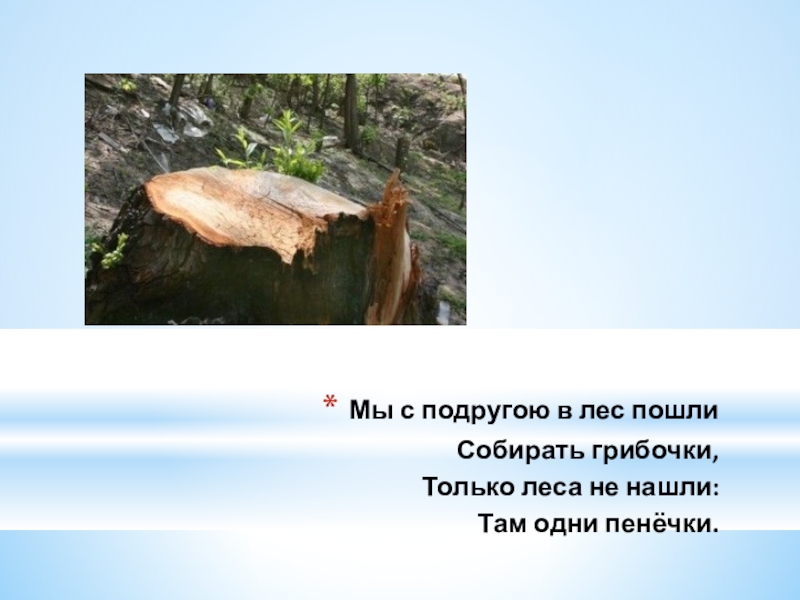 * Мы с подругою в лес пошли
Собирать грибочки,
Только леса не нашли:
Там одни пенёчки.